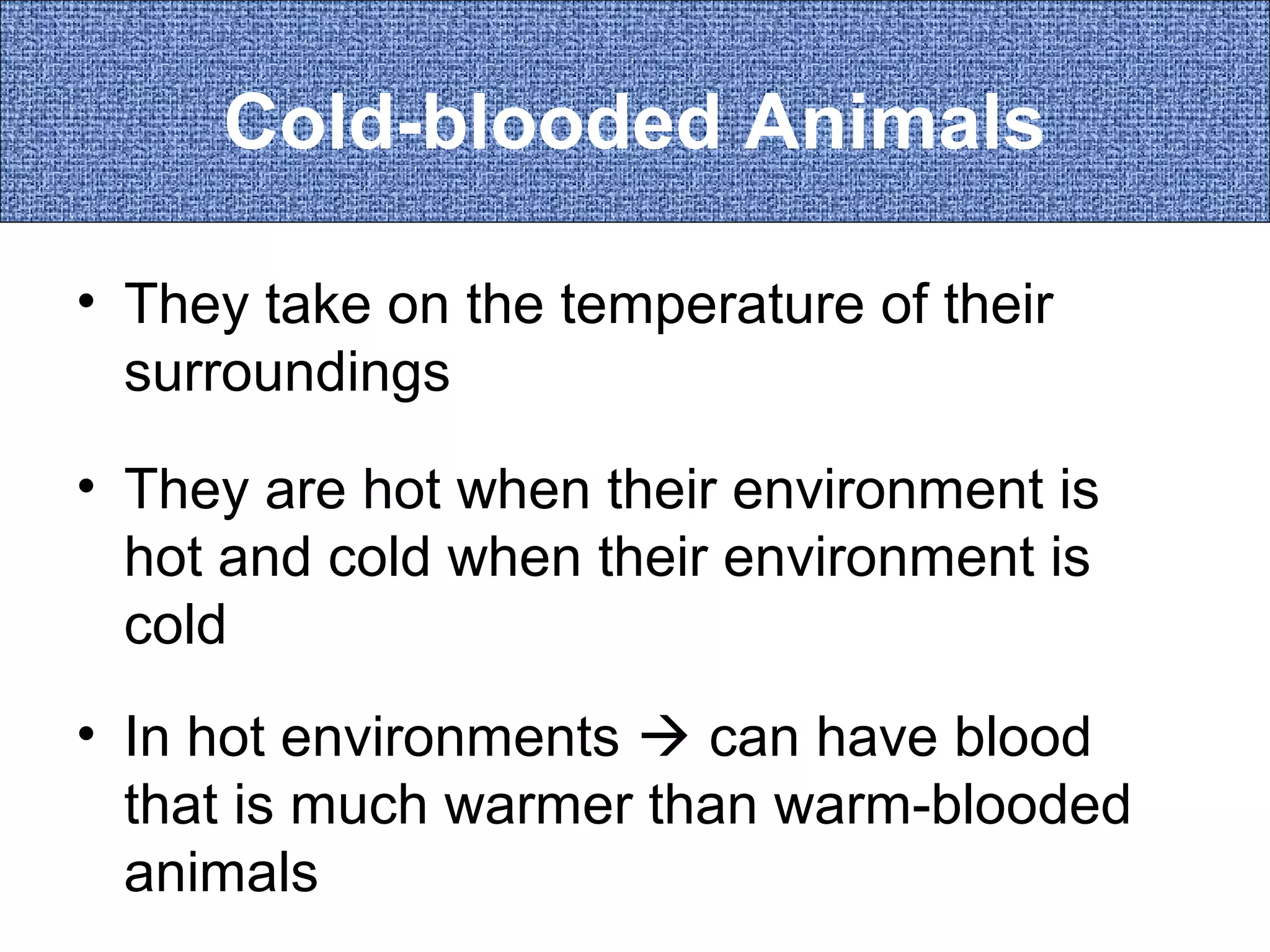 Cold-blooded Animals

• They take on the temperature of their surroundings

• They are hot when their environment is hot and cold when their environment is cold

• In hot environments → can have blood that is much warmer than warm-blooded animals